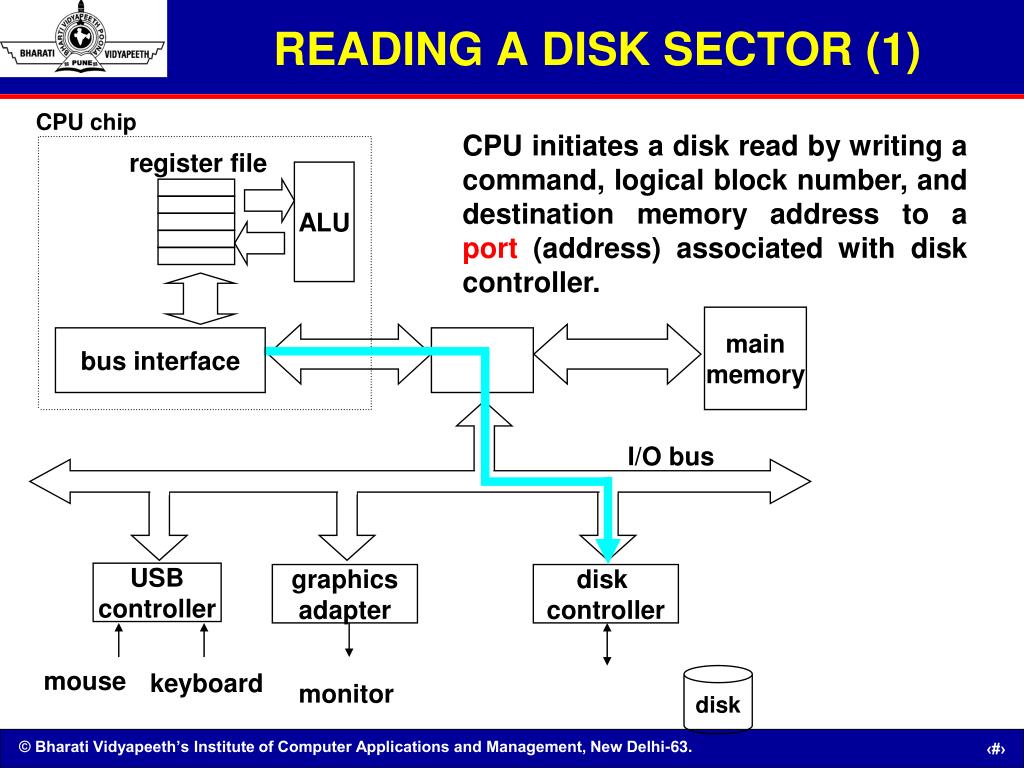 BHARATI VIDYAPEETH PUNE

READING A DISK SECTOR (1)

CPU chip

register file

ALU

bus interface

CPU initiates a disk read by writing a command, logical block number, and destination memory address to a port (address) associated with disk controller.

main memory

I/O bus

USB controller

graphics adapter

disk controller

mouse

keyboard

monitor

disk

© Bharati Vidyapeeth's Institute of Computer Applications and Management, New Delhi-63.

‹#›